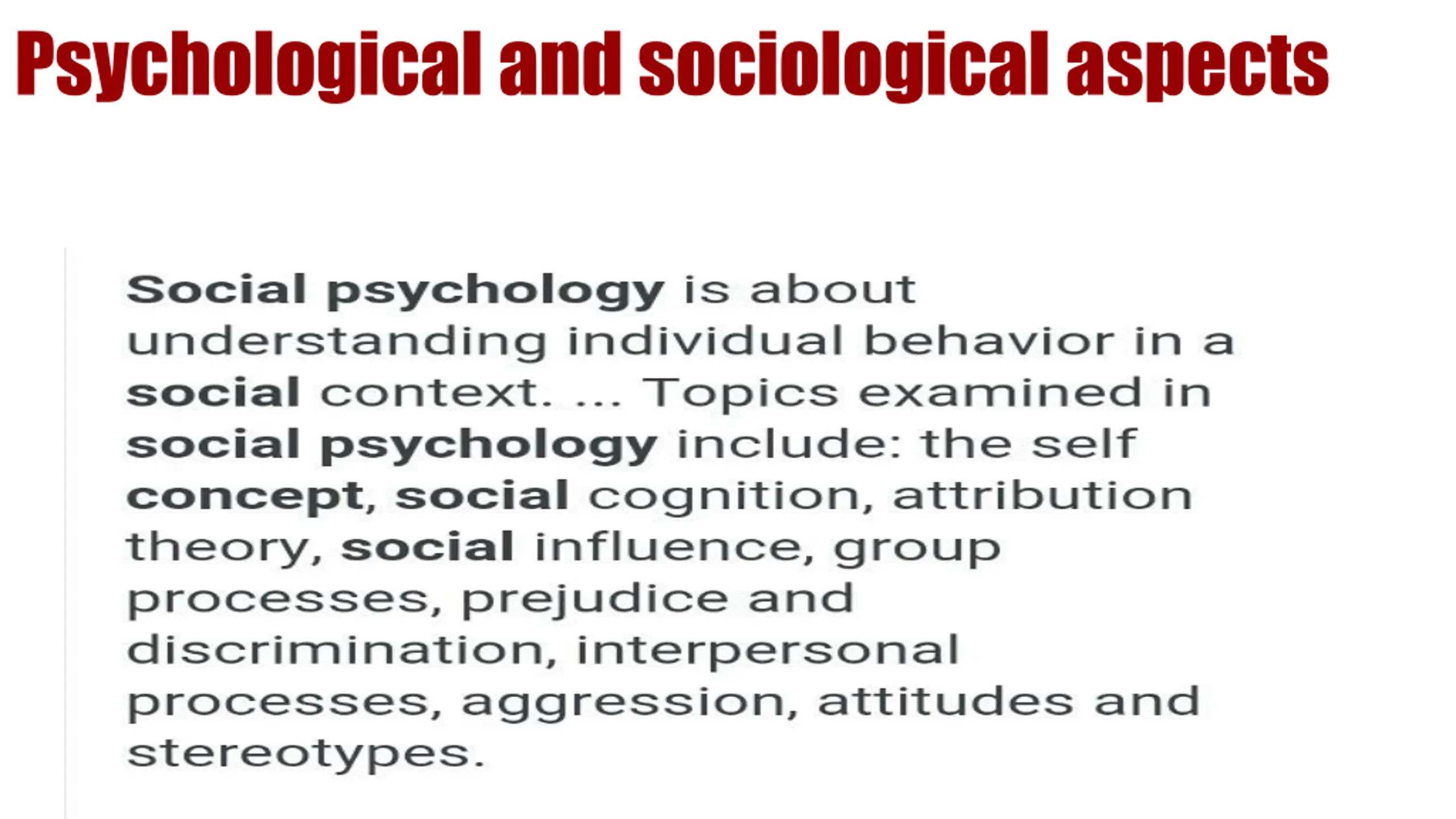 Psychological and sociological aspects

Social psychology is about understanding individual behavior in a social context. ... Topics examined in social psychology include: the self concept, social cognition, attribution theory, social influence, group processes, prejudice and discrimination, interpersonal processes, aggression, attitudes and stereotypes.